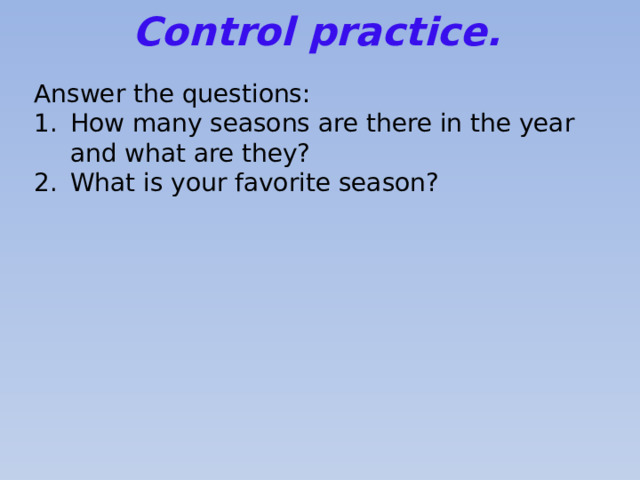 Control practice.

Answer the questions:
1. How many seasons are there in the year and what are they?
2. What is your favorite season?